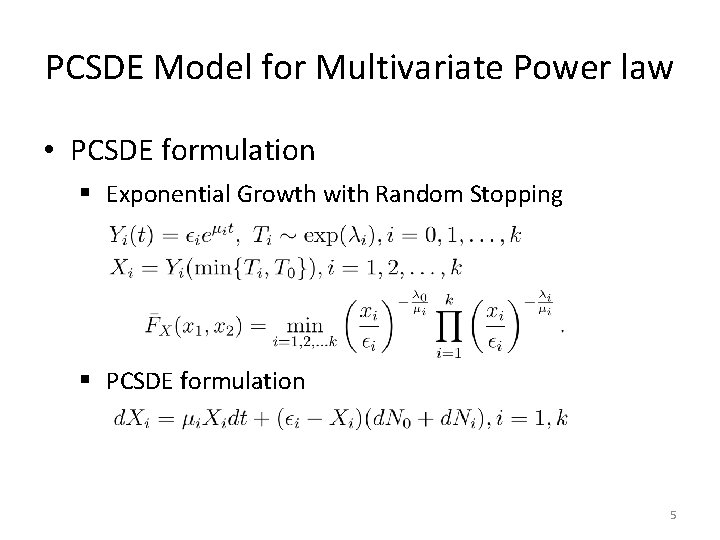 PCSDE Model for Multivariate Power law

• PCSDE formulation

▪ Exponential Growth with Random Stopping

$Y_i(t) = \epsilon_i e^{\mu_i t},\ T_i \sim \exp(\lambda_i), i = 0, 1, \ldots, k$
$X_i = Y_i(\min\{T_i, T_0\}), i = 1, 2, \ldots, k$

$\bar{F}_X(x_1, x_2) = \min_{i=1,2,\ldots k} \left(\frac{x_i}{\epsilon_i}\right)^{-\frac{\lambda_0}{\mu_i}} \prod_{i=1}^{k} \left(\frac{x_i}{\epsilon_i}\right)^{-\frac{\lambda_i}{\mu_i}}.$

▪ PCSDE formulation

$dX_i = \mu_i X_i dt + (\epsilon_i - X_i)(dN_0 + dN_i), i = 1, k$

5